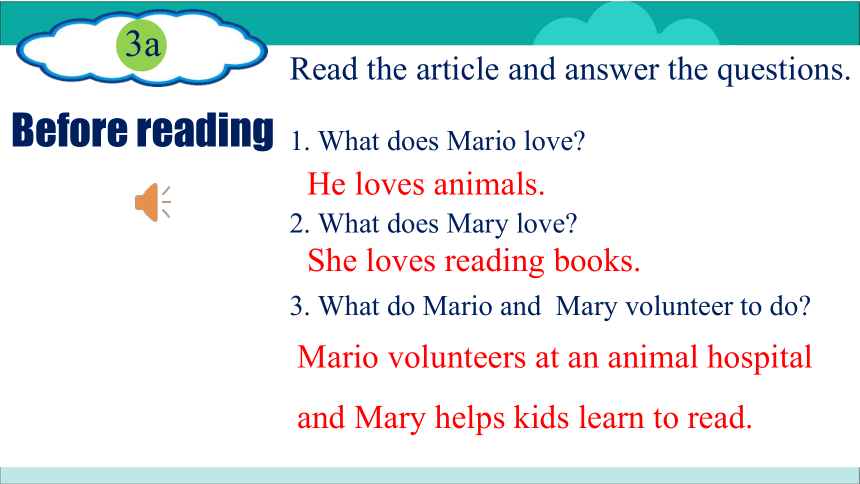 3a

Read the article and answer the questions.

Before reading

1. What does Mario love?

He loves animals.

2. What does Mary love?

She loves reading books.

3. What do Mario and Mary volunteer to do?

Mario volunteers at an animal hospital

and Mary helps kids learn to read.